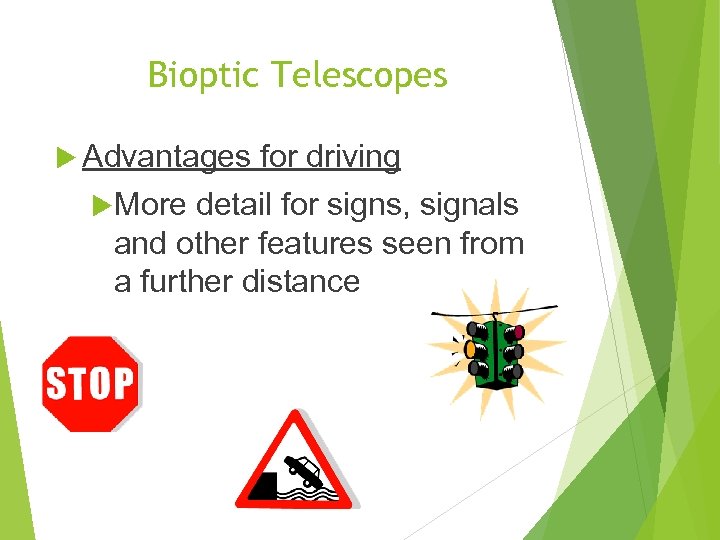 Bioptic Telescopes

Advantages for driving

More detail for signs, signals and other features seen from a further distance

STOP